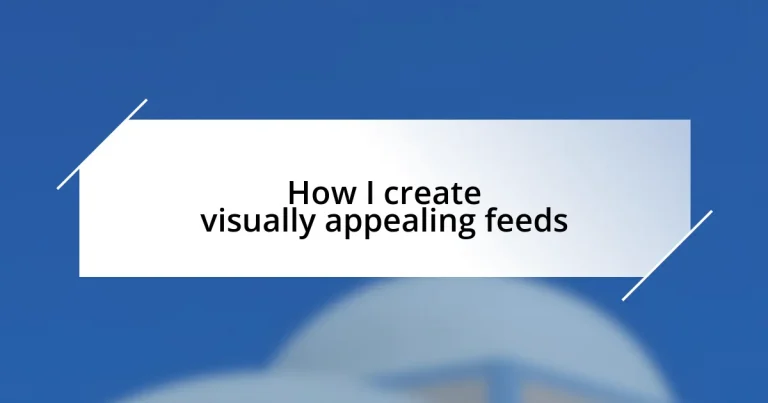 How I create
visually appealing feeds